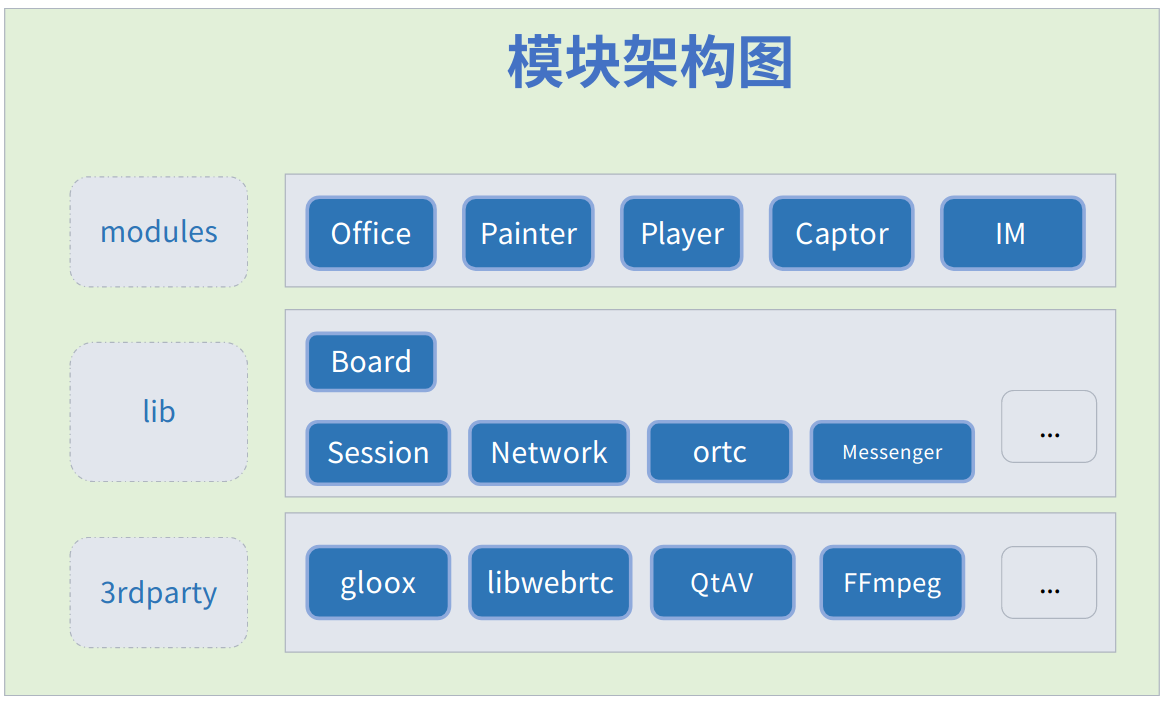 模块架构图

modules

Office Painter Player Captor IM

lib

Board

Session Network ortc Messenger ...

3rdparty

gloox libwebrtc QtAV FFmpeg ...